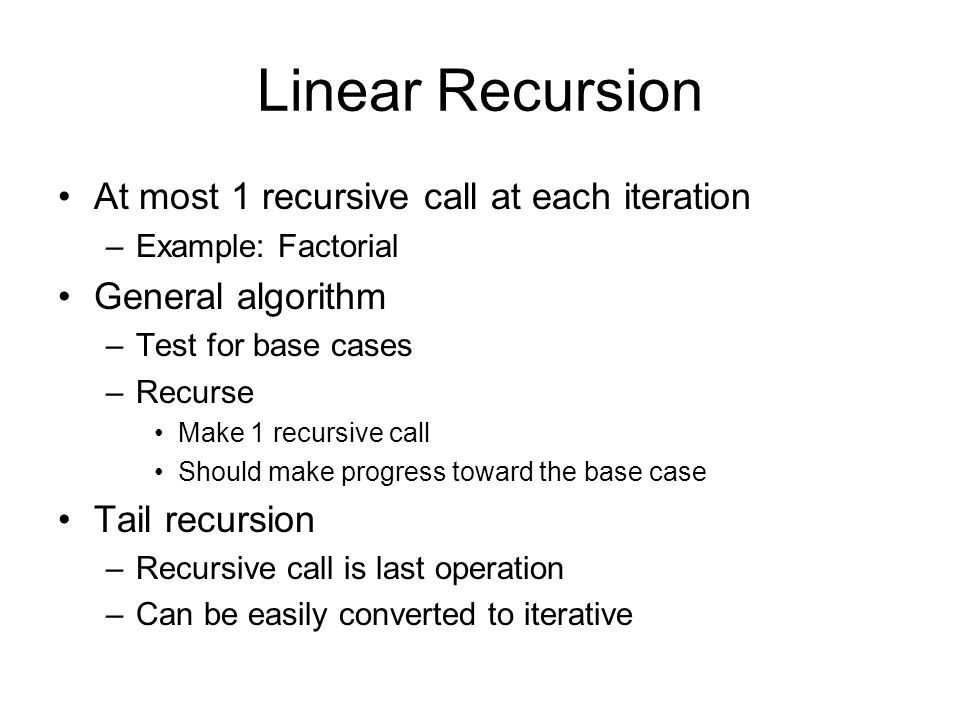 Linear Recursion

• At most 1 recursive call at each iteration
  – Example: Factorial
• General algorithm
  – Test for base cases
  – Recurse
    • Make 1 recursive call
    • Should make progress toward the base case
• Tail recursion
  – Recursive call is last operation
  – Can be easily converted to iterative